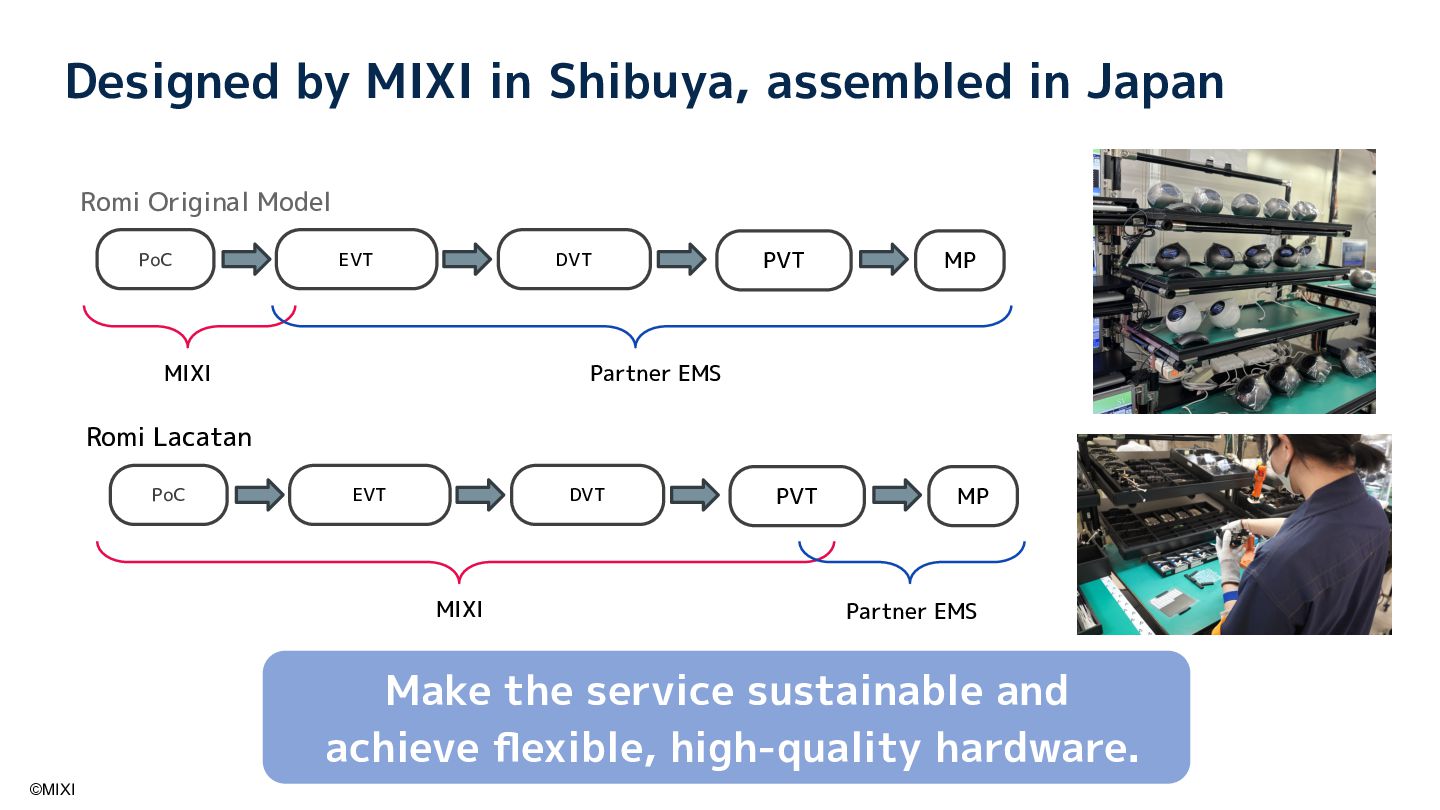 Designed by MIXI in Shibuya, assembled in Japan

Romi Original Model

PoC EVT DVT PVT MP

MIXI

Partner EMS

Romi Lacatan

PoC EVT DVT PVT MP

MIXI

Partner EMS

Make the service sustainable and achieve flexible, high-quality hardware.

©MIXI